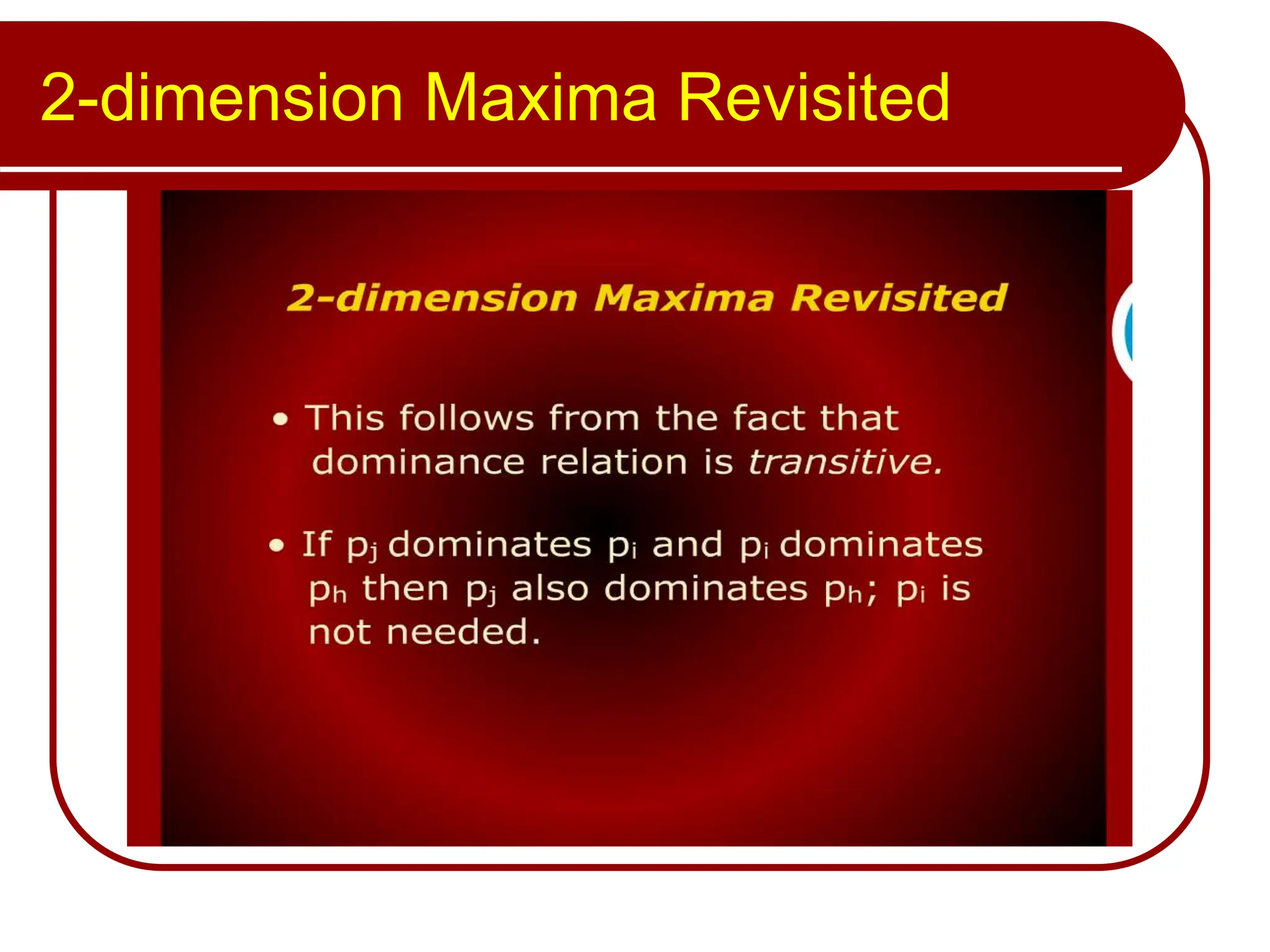 2-dimension Maxima Revisited

2-dimension Maxima Revisited

• This follows from the fact that dominance relation is transitive.

• If $p_j$ dominates $p_i$ and $p_i$ dominates $p_h$ then $p_j$ also dominates $p_h$; $p_i$ is not needed.